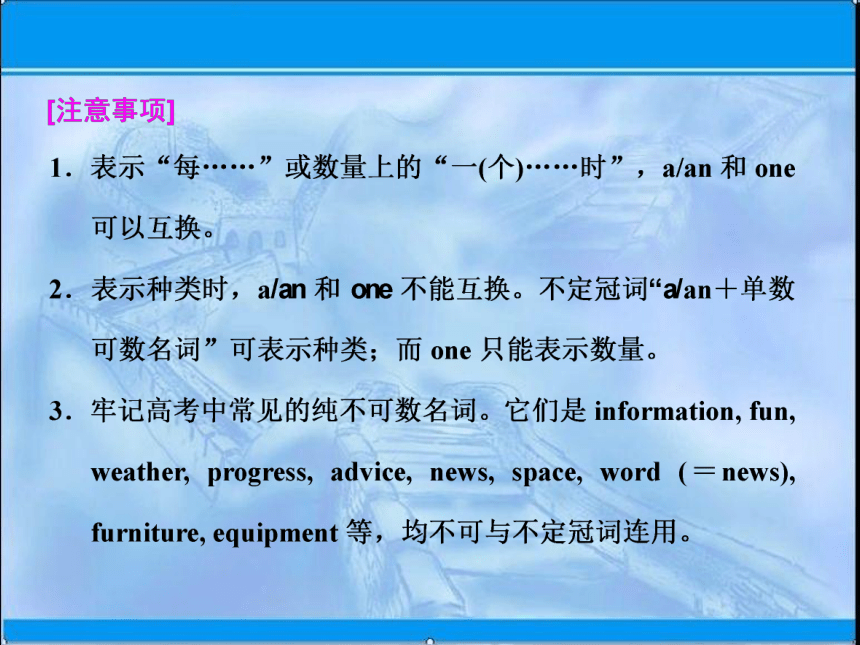 [注意事项]

1．表示“每……”或数量上的“一(个)……时”，a/an 和 one 可以互换。

2．表示种类时，a/an 和 one 不能互换。不定冠词“a/an＋单数可数名词”可表示种类；而 one 只能表示数量。

3．牢记高考中常见的纯不可数名词。它们是 information, fun, weather, progress, advice, news, space, word (＝news), furniture, equipment 等，均不可与不定冠词连用。